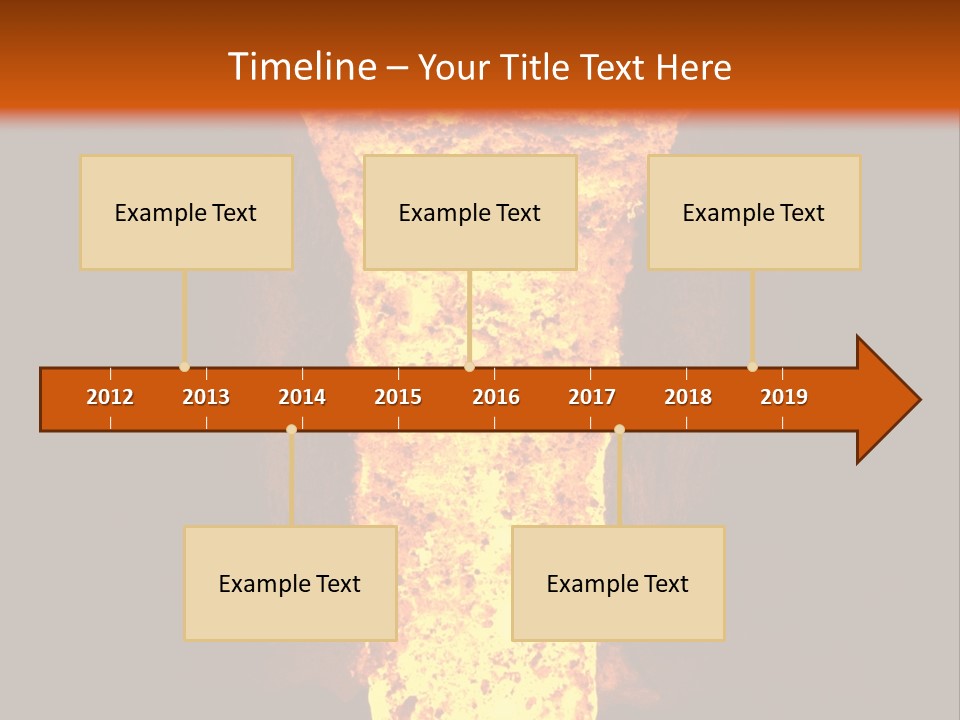 Timeline – Your Title Text Here

Example Text

Example Text

Example Text

2012 2013 2014 2015 2016 2017 2018 2019

Example Text

Example Text